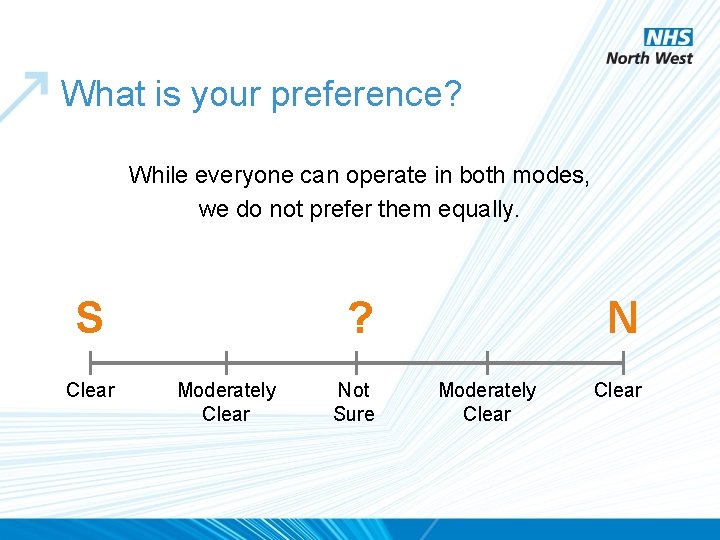 NHS
North West

What is your preference?

While everyone can operate in both modes, we do not prefer them equally.

S ? N

Clear Moderately Clear Not Sure Moderately Clear Clear